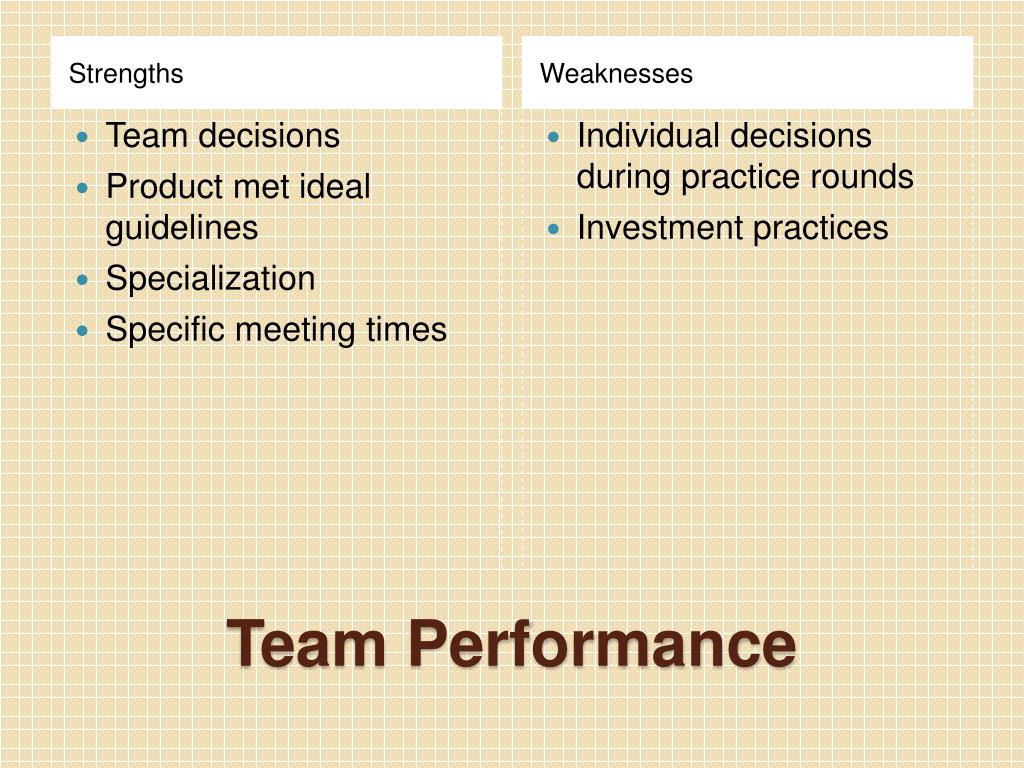 Strengths

- Team decisions
- Product met ideal guidelines
- Specialization
- Specific meeting times

Weaknesses

- Individual decisions during practice rounds
- Investment practices

Team Performance